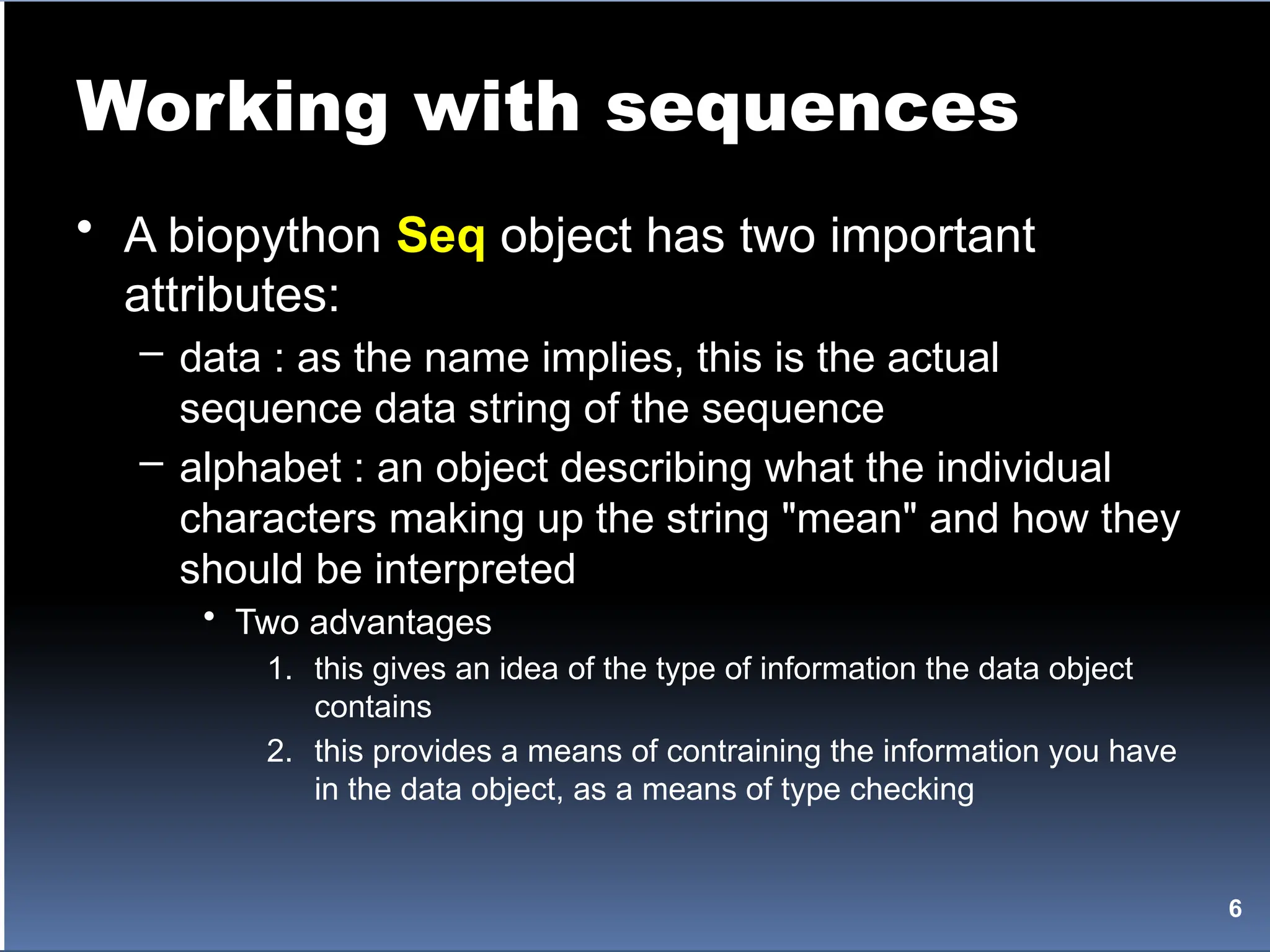 Working with sequences

• A biopython Seq object has two important attributes:

– data : as the name implies, this is the actual sequence data string of the sequence

– alphabet : an object describing what the individual characters making up the string "mean" and how they should be interpreted

• Two advantages

1. this gives an idea of the type of information the data object contains

2. this provides a means of contraining the information you have in the data object, as a means of type checking

6